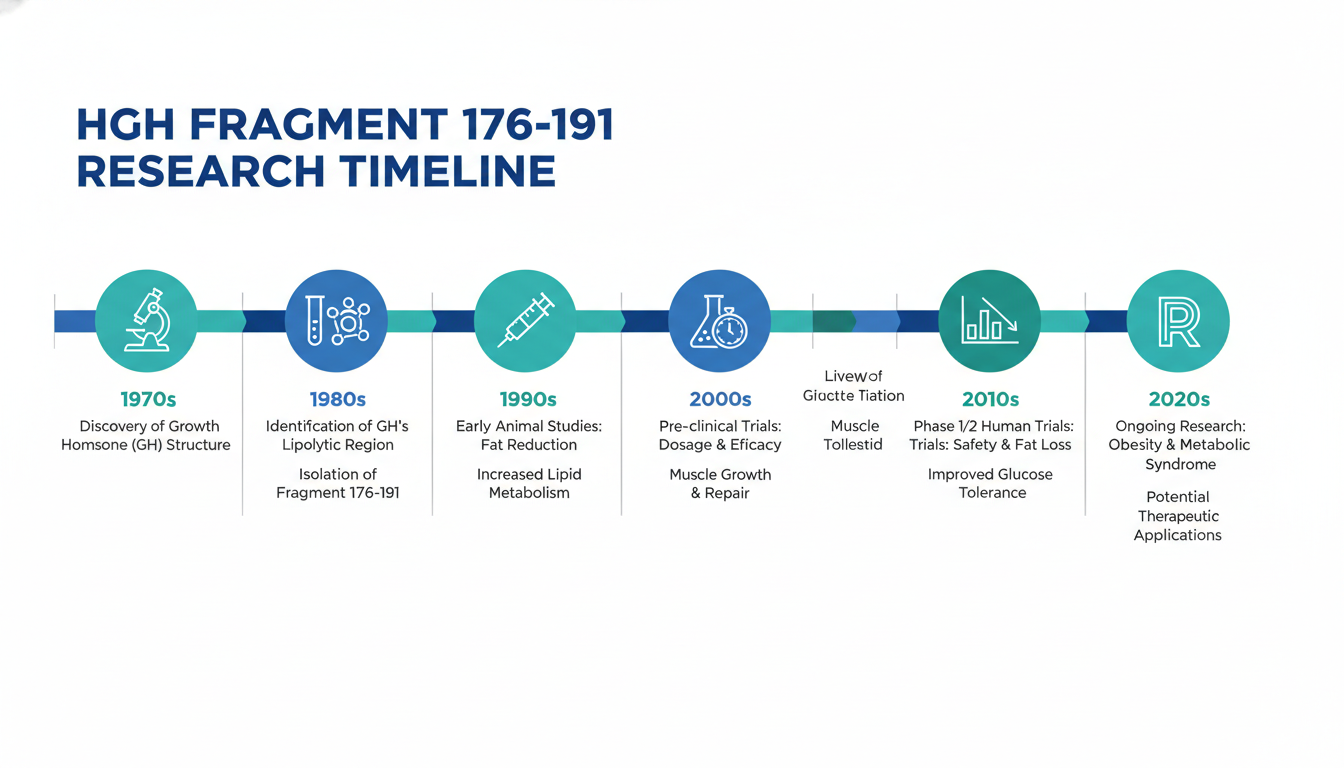 HGH FRAGMENT 176-191 RESEARCH TIMELINE

1970s
Discovery of Growth Homsone (GH) Structure

1980s
Identification of GH's Lipolytic Region

Isolation of Fragment 176-191

1990s
Early Animal Studies: Fat Reduction

Increased Lipid Metabolism

2000s
Pre-clinical Trials: Dosage & Eficacy

Muscle Growth & Repair

Livewof Gluctte Tiation

Muscle Tollestid

2010s
Phase 1/2 Human Trials: Trials: Safety & Fat Loss

Improved Glucose Tolerance

2020s
Ongoing Research: Obesity & Metabolic Syndrome

Potential Therapeutic Applications